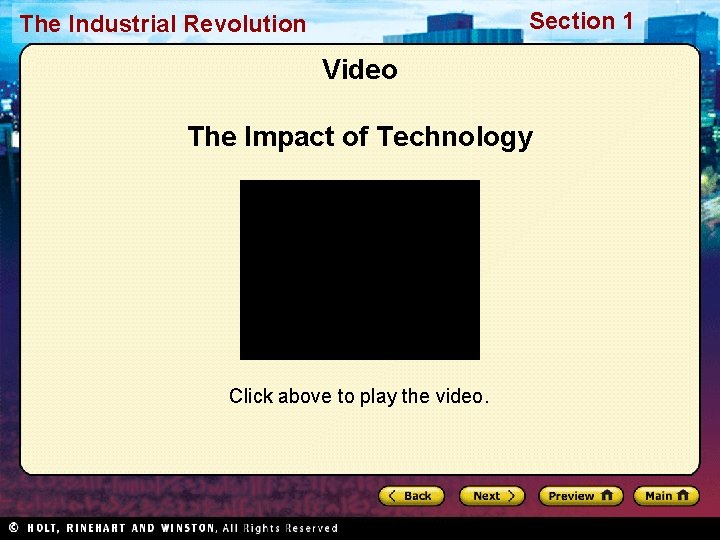 The Industrial Revolution

Section 1

Video

The Impact of Technology

Click above to play the video.

Back Next Preview Main

© HOLT, RINEHART AND WINSTON, All Rights Reserved